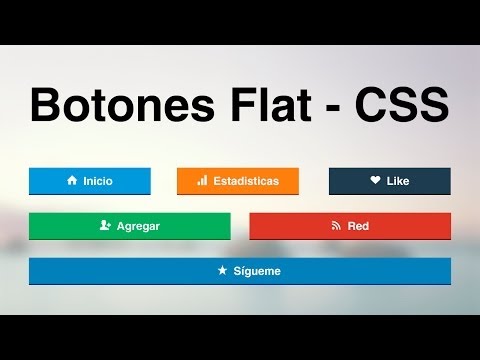 Botones Flat - CSS

Inicio

Estadisticas

Like

Agregar

Red

Sígueme